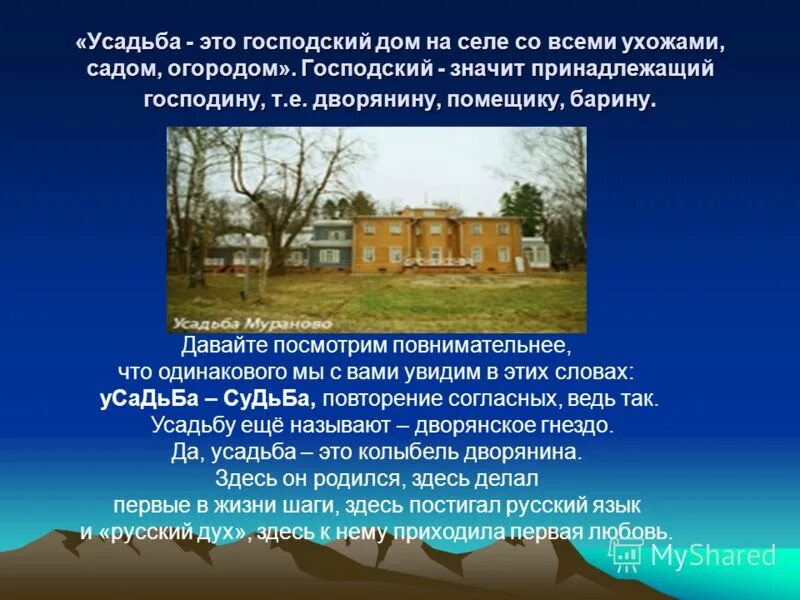 «Усадьба - это господский дом на селе со всеми ухожами, садом, огородом». Господский - значит принадлежащий господину, т.е. дворянину, помещику, барину.

Усадьба Мураново

Давайте посмотрим повнимательнее, что одинакового мы с вами увидим в этих словах: уСаДьБа – СуДьБа, повторение согласных, ведь так. Усадьбу ещё называют – дворянское гнездо. Да, усадьба – это колыбель дворянина. Здесь он родился, здесь делал первые в жизни шаги, здесь постигал русский язык и «русский дух», здесь к нему приходила первая любовь.

MyShared